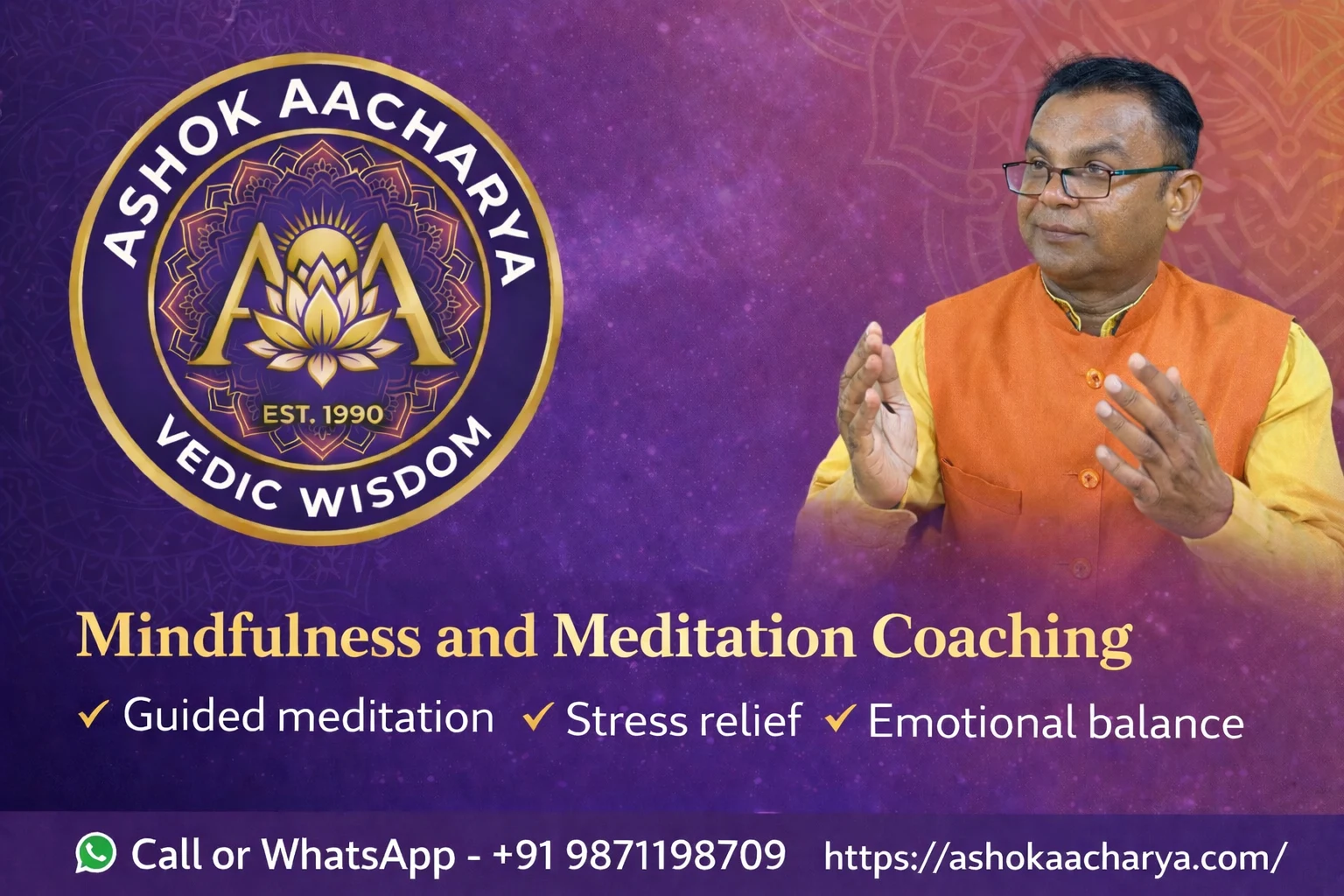 ASHOK AACHARYA
AA
EST. 1990
VEDIC WISDOM

Mindfulness and Meditation Coaching

✓ Guided meditation ✓ Stress relief ✓ Emotional balance

Call or WhatsApp - +91 9871198709 https://ashokaacharya.com/